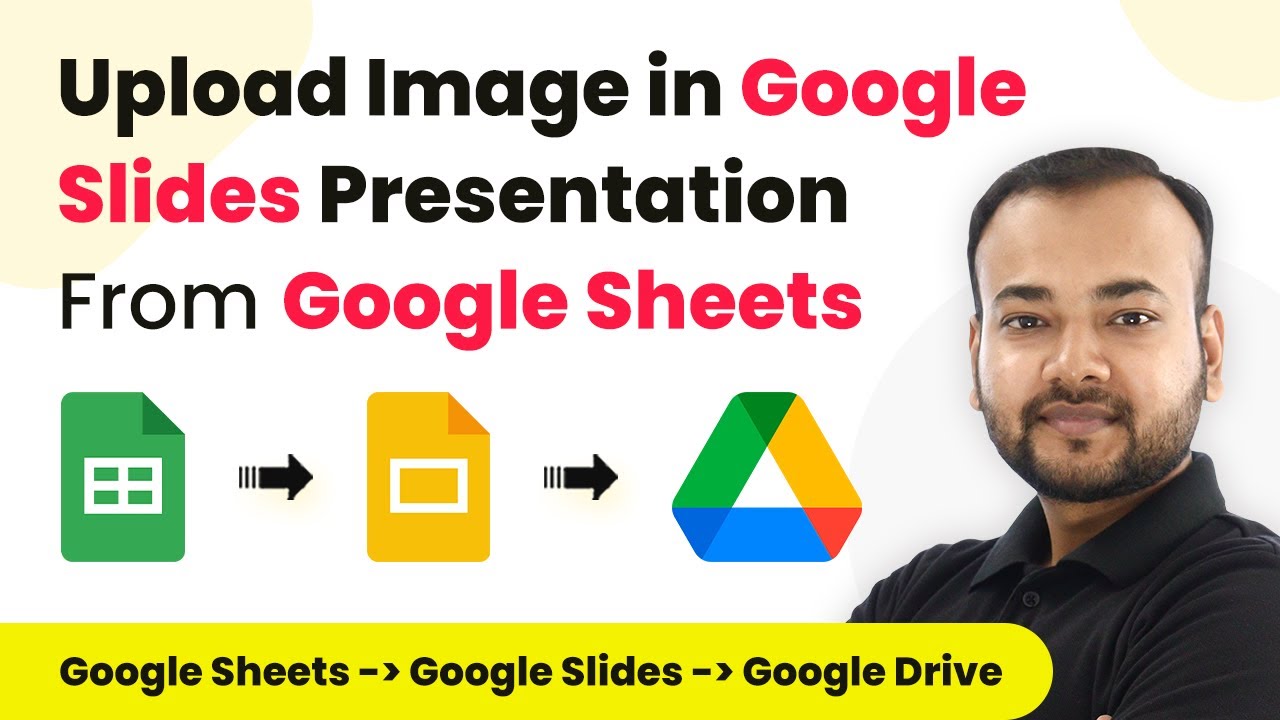 Upload Image in Google Slides Presentation From Google Sheets

Google Sheets -> Google Slides -> Google Drive